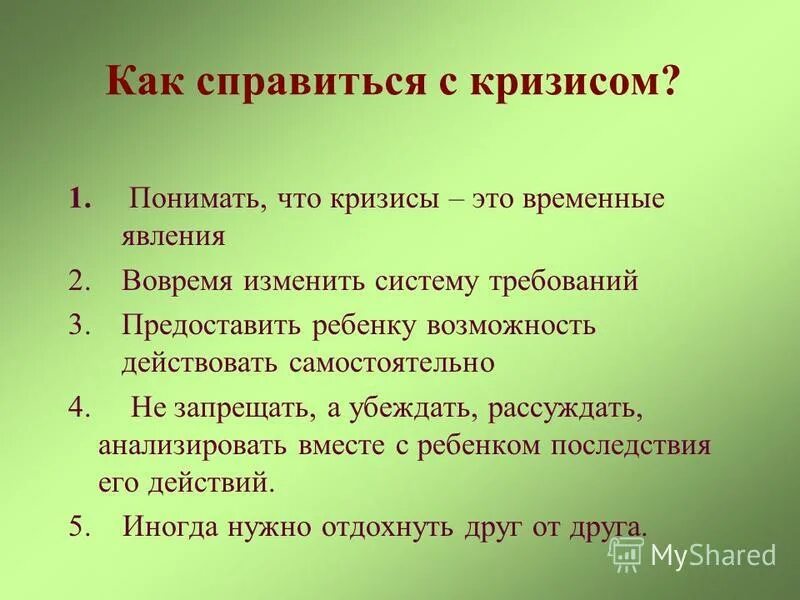 Как справиться с кризисом?

1. Понимать, что кризисы – это временные явления
2. Вовремя изменить систему требований
3. Предоставить ребенку возможность действовать самостоятельно
4. Не запрещать, а убеждать, рассуждать, анализировать вместе с ребенком последствия его действий.
5. Иногда нужно отдохнуть друг от друга.

MyShared